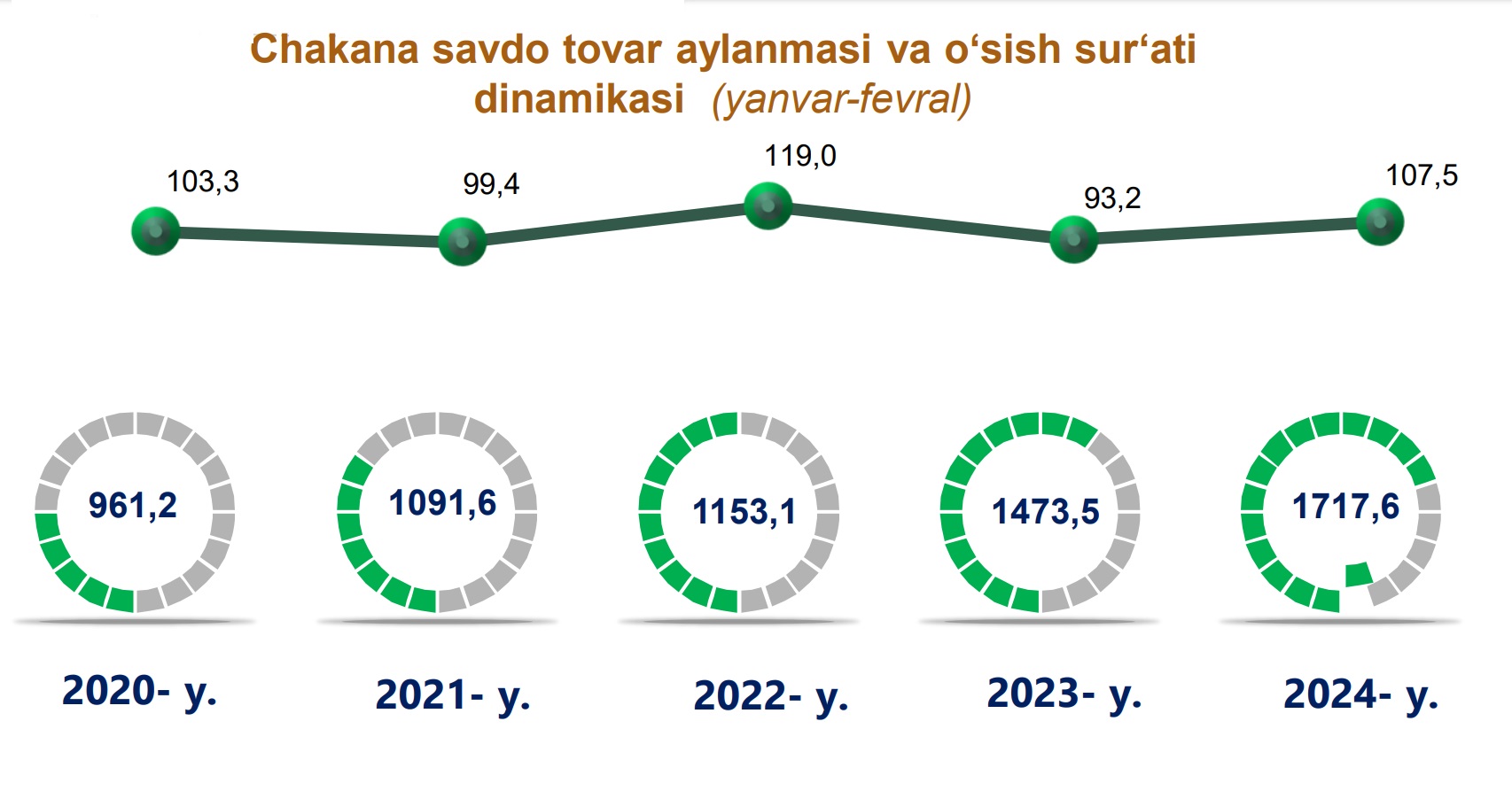 Chakana savdo tovar aylanmasi va o‘sish sur‘ati dinamikasi (yanvar-fevral)

103,3
99,4
119,0
93,2
107,5

961,2
1091,6
1153,1
1473,5
1717,6

2020- y.
2021- y.
2022- y.
2023- y.
2024- y.